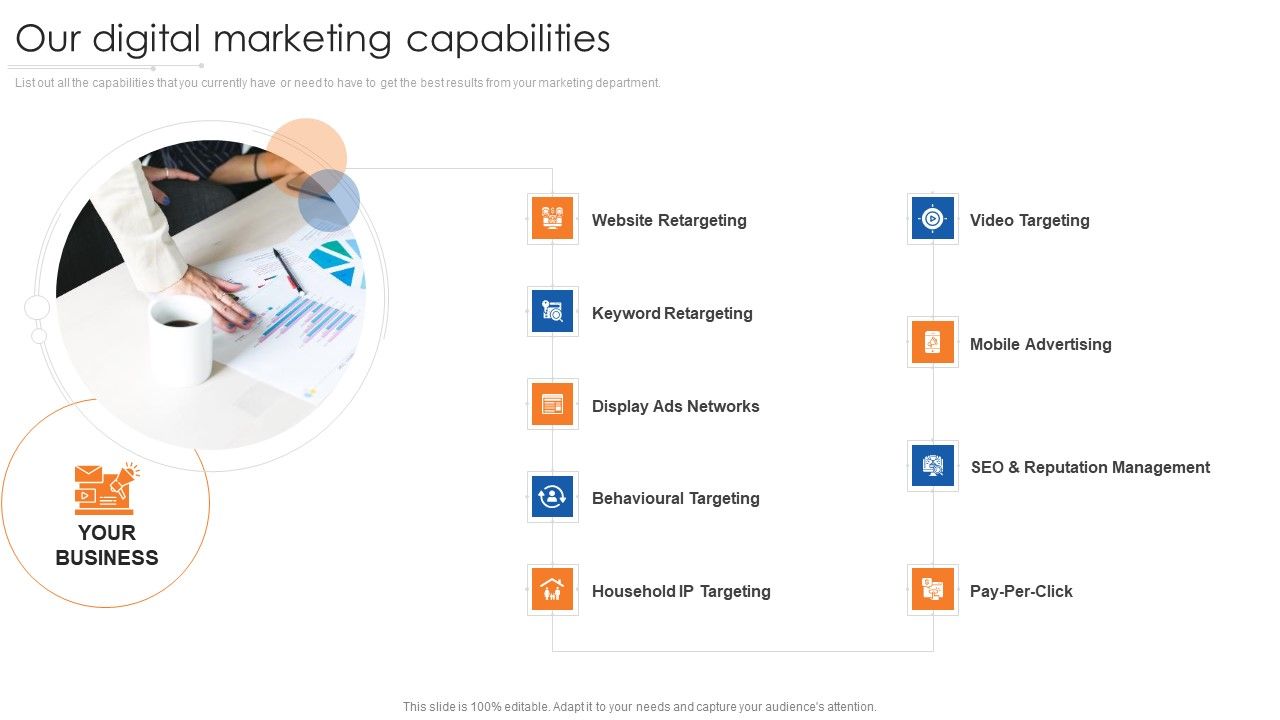 Our digital marketing capabilities

List out all the capabilities that you currently have or need to have to get the best results from your marketing department.

YOUR BUSINESS

Website Retargeting

Keyword Retargeting

Display Ads Networks

Behavioural Targeting

Household IP Targeting

Video Targeting

Mobile Advertising

SEO & Reputation Management

Pay-Per-Click

This slide is 100% editable. Adapt it to your needs and capture your audience's attention.